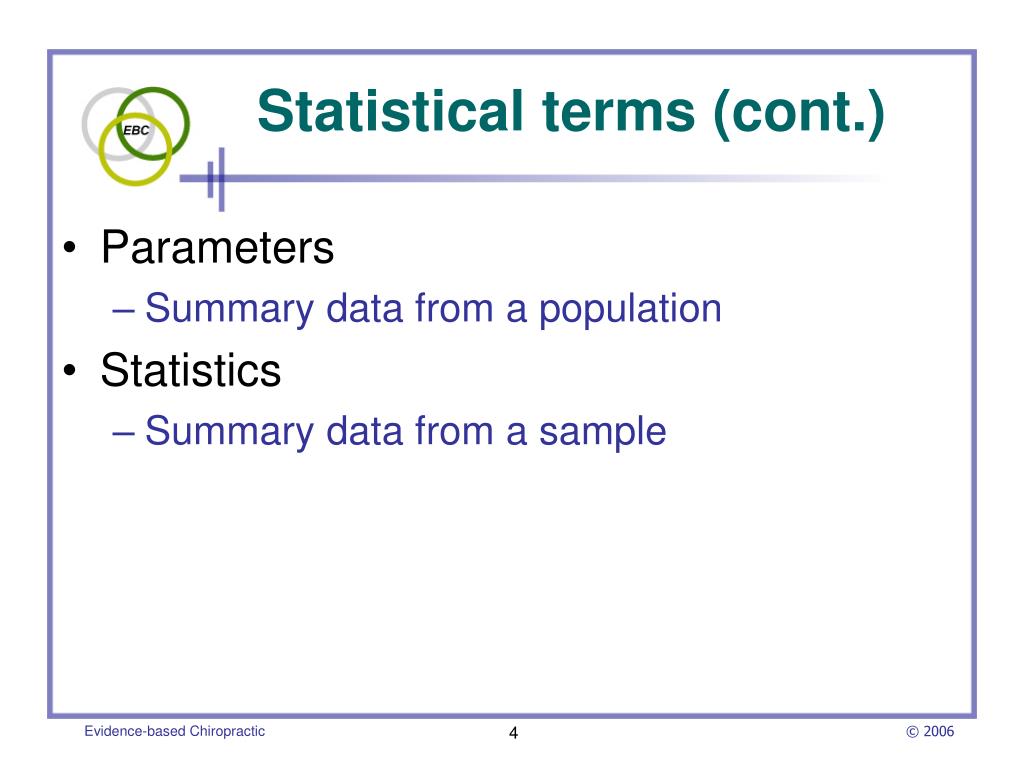 EBC

Statistical terms (cont.)

• Parameters
– Summary data from a population
• Statistics
– Summary data from a sample

Evidence-based Chiropractic

4

© 2006